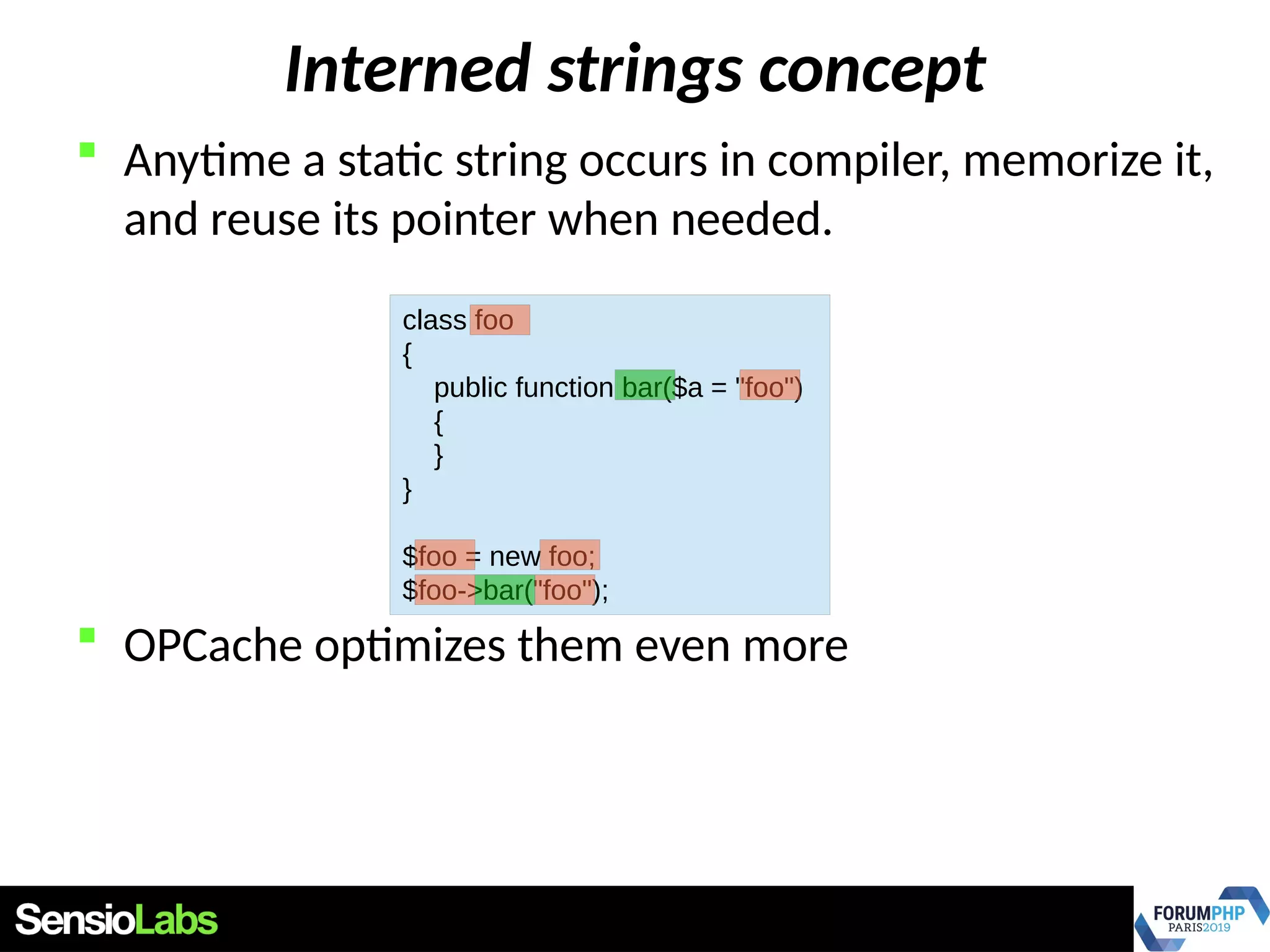 Interned strings concept

Anytime a static string occurs in compiler, memorize it, and reuse its pointer when needed.

class foo
{
    public function bar($a = "foo")
    {
    }
}

$foo = new foo;
$foo->bar("foo");

OPCache optimizes them even more

SensioLabs

FORUMPHP PARIS2019